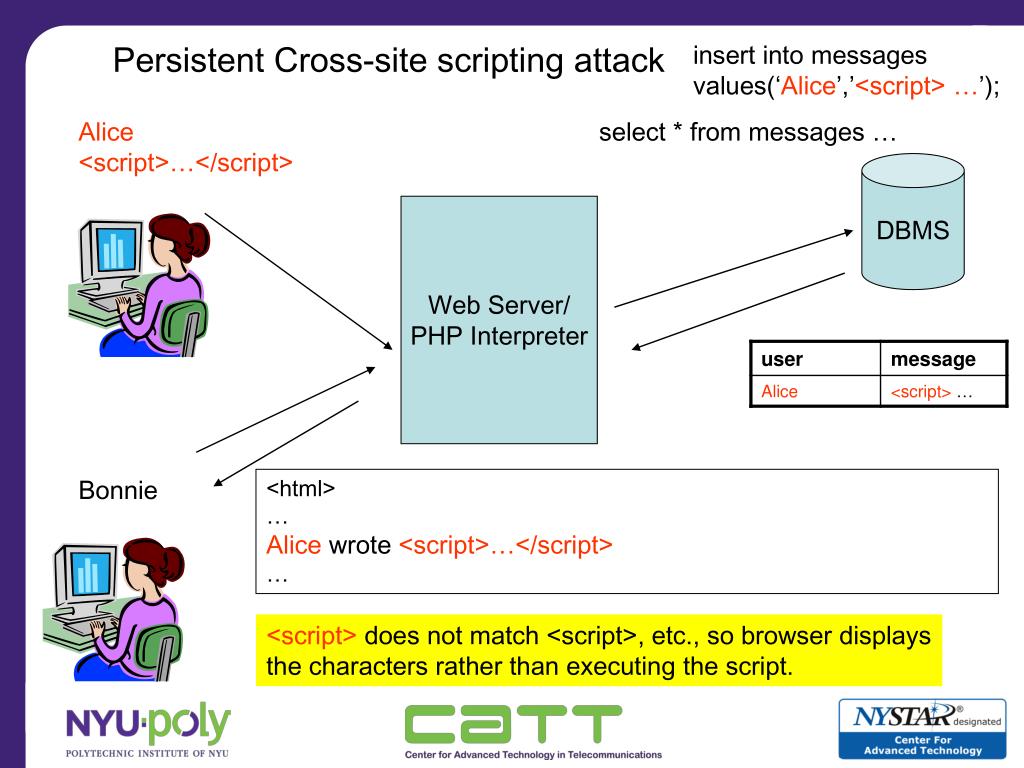 Persistent Cross-site scripting attack

insert into messages values('Alice','<script> …');

Alice
<script>…</script>

select * from messages …

DBMS

Web Server/
PHP Interpreter

| user | message |
|---|---|
| Alice | <script> … |

Bonnie

<html>
…
Alice wrote <script>…</script>
…

<script> does not match <script>, etc., so browser displays the characters rather than executing the script.

NYU·poly
POLYTECHNIC INSTITUTE OF NYU

CATT
Center for Advanced Technology in Telecommunications

NYSTAR® designated
Center For
Advanced Technology